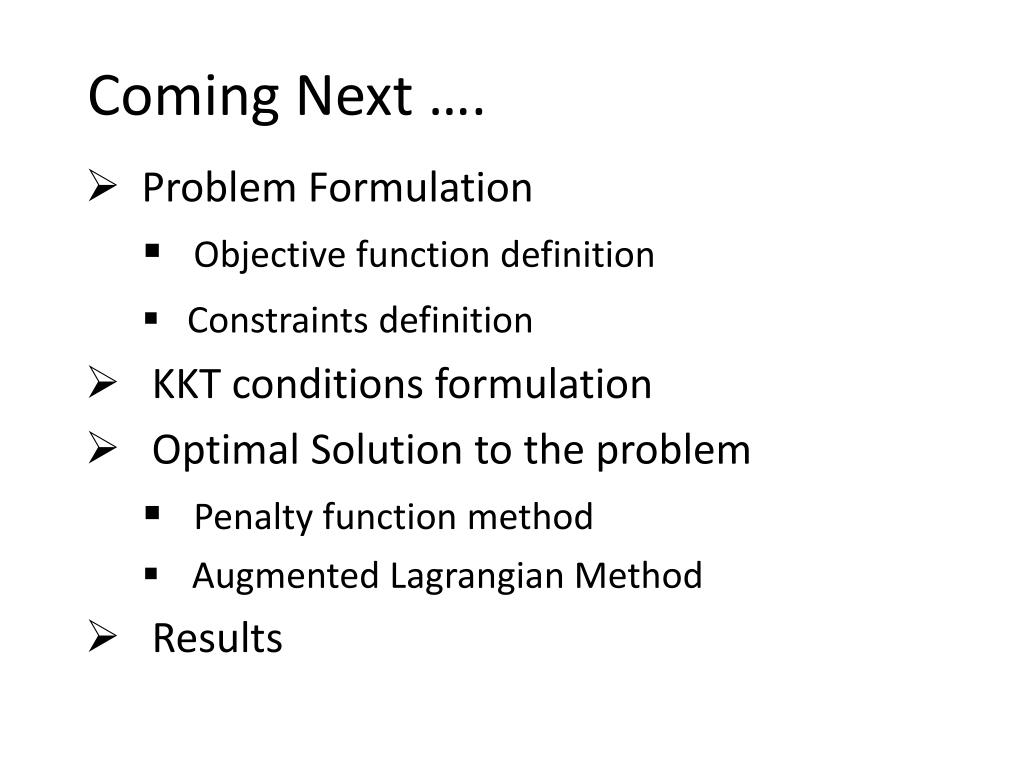 Coming Next ….

➢ Problem Formulation

▪ Objective function definition

▪ Constraints definition

➢ KKT conditions formulation

➢ Optimal Solution to the problem

▪ Penalty function method

▪ Augmented Lagrangian Method

➢ Results